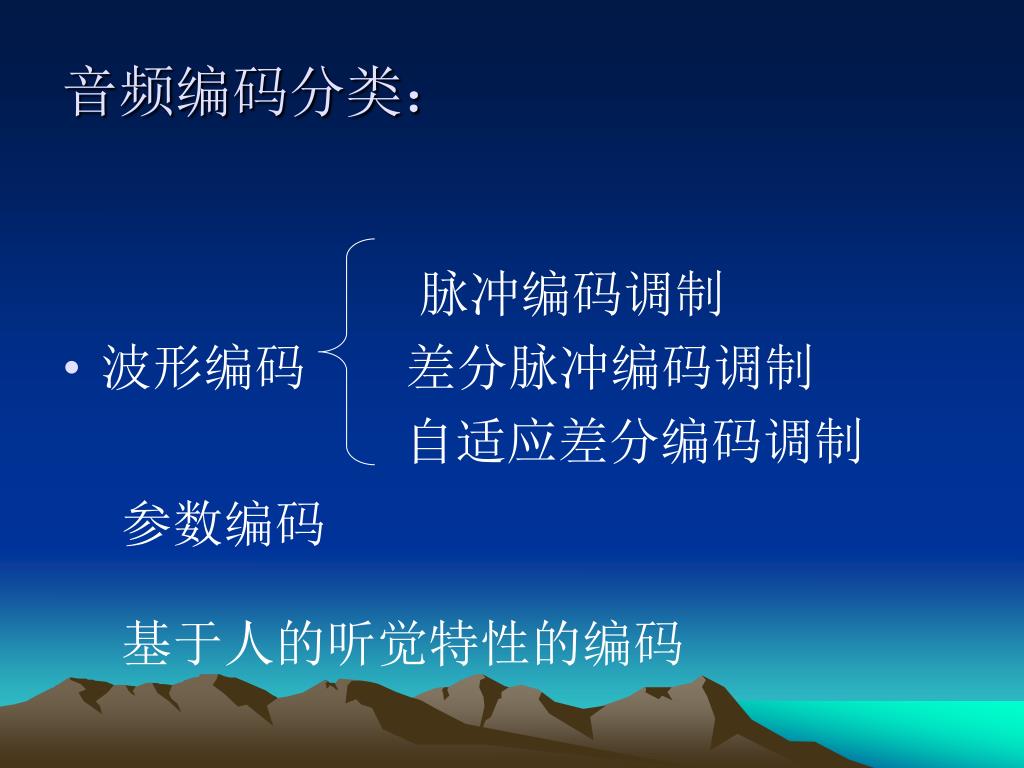 音频编码分类：

脉冲编码调制

• 波形编码　差分脉冲编码调制

自适应差分编码调制

参数编码

基于人的听觉特性的编码